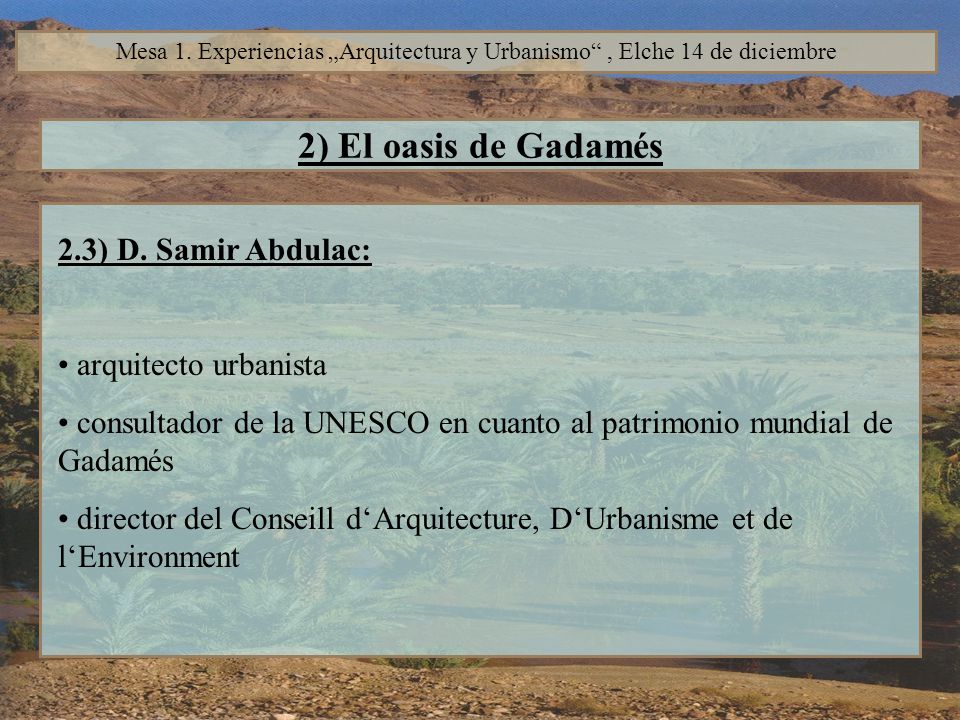 Mesa 1. Experiencias „Arquitectura y Urbanismo“ , Elche 14 de diciembre

2) El oasis de Gadamés

2.3) D. Samir Abdulac:

• arquitecto urbanista

• consultador de la UNESCO en cuanto al patrimonio mundial de Gadamés

• director del Conseill d‘Arquitecture, D‘Urbanisme et de l‘Environment